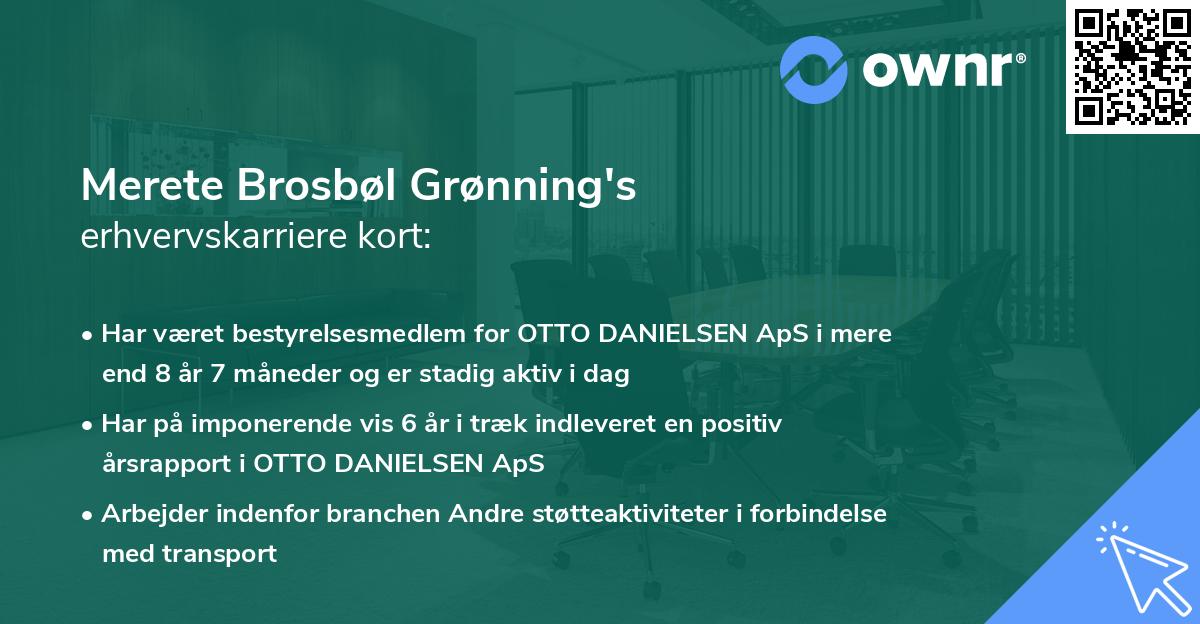 ownr®

Merete Brosbøl Grønning's
erhvervskarriere kort:

• Har været bestyrelsesmedlem for OTTO DANIELSEN ApS i mere end 8 år 7 måneder og er stadig aktiv i dag

• Har på imponerende vis 6 år i træk indleveret en positiv årsrapport i OTTO DANIELSEN ApS

• Arbejder indenfor branchen Andre støtteaktiviteter i forbindelse med transport